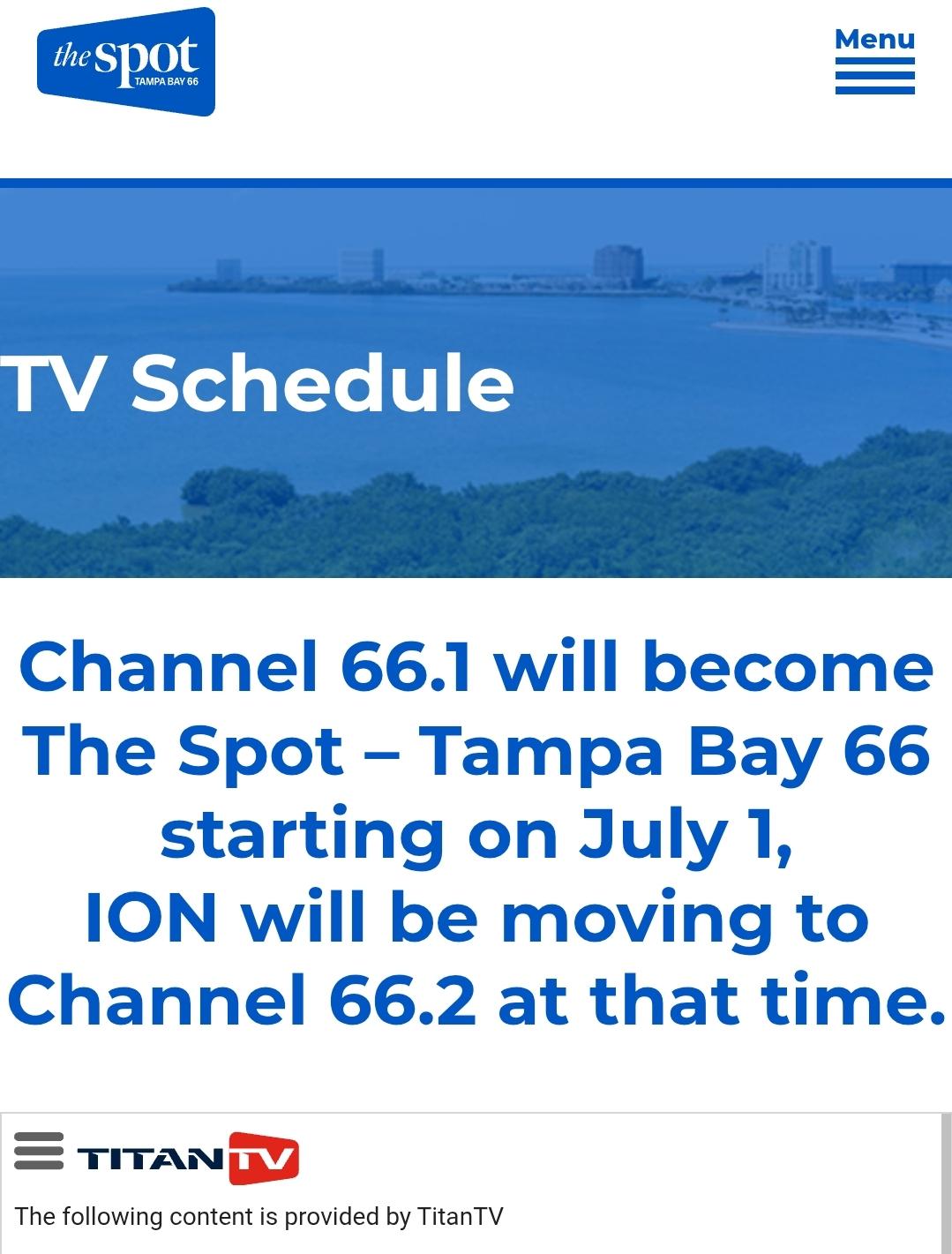 the spot
TAMPA BAY 66

Menu

TV Schedule

Channel 66.1 will become The Spot – Tampa Bay 66 starting on July 1,
ION will be moving to Channel 66.2 at that time.

TITAN TV

The following content is provided by TitanTV